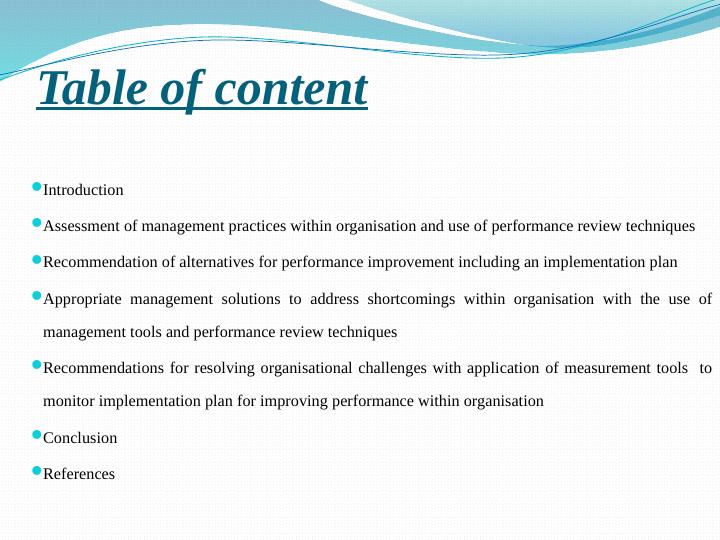 Table of content

- Introduction
- Assessment of management practices within organisation and use of performance review techniques
- Recommendation of alternatives for performance improvement including an implementation plan
- Appropriate management solutions to address shortcomings within organisation with the use of management tools and performance review techniques
- Recommendations for resolving organisational challenges with application of measurement tools to monitor implementation plan for improving performance within organisation
- Conclusion
- References